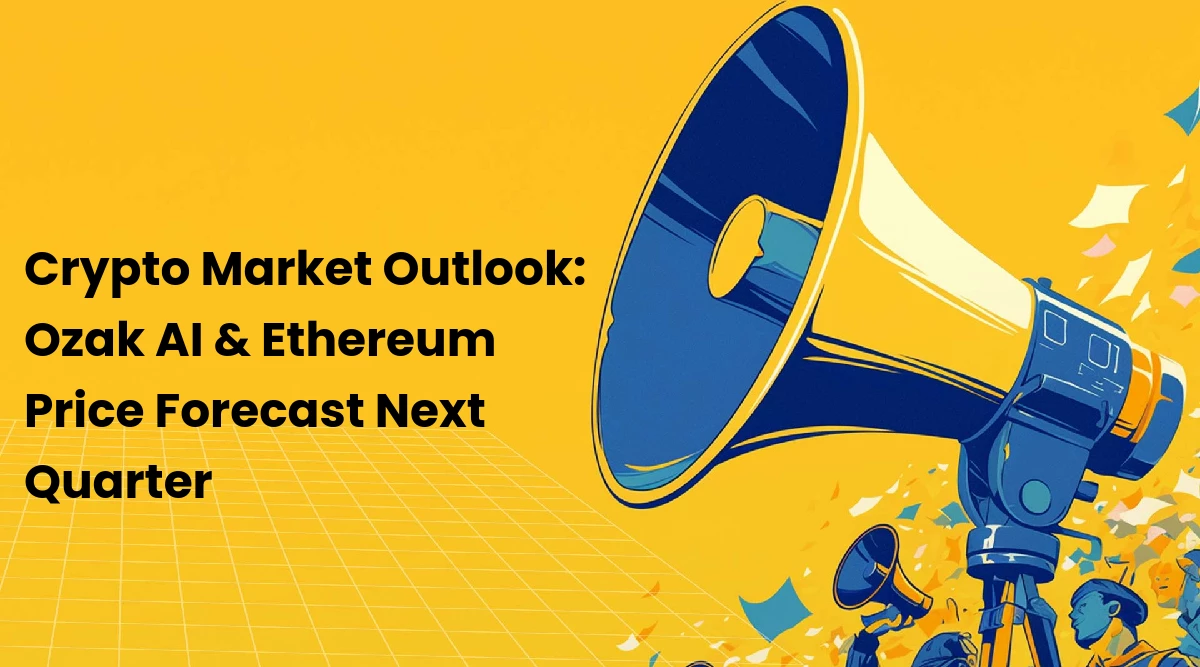 Crypto Market Outlook: Ozak AI & Ethereum Price Forecast Next Quarter